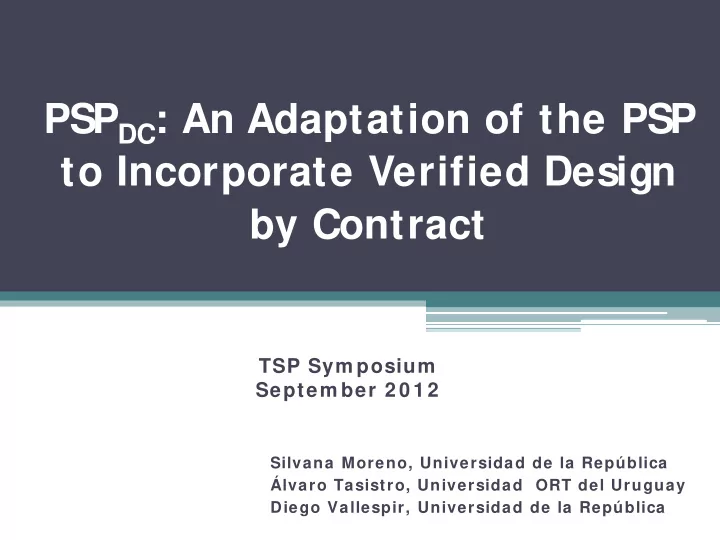 $PSP_{DC}$: An Adaptation of the PSP to Incorporate Verified Design by Contract

TSP Symposium
September 2012

Silvana Moreno, Universidad de la República
Álvaro Tasistro, Universidad ORT del Uruguay
Diego Vallespir, Universidad de la República